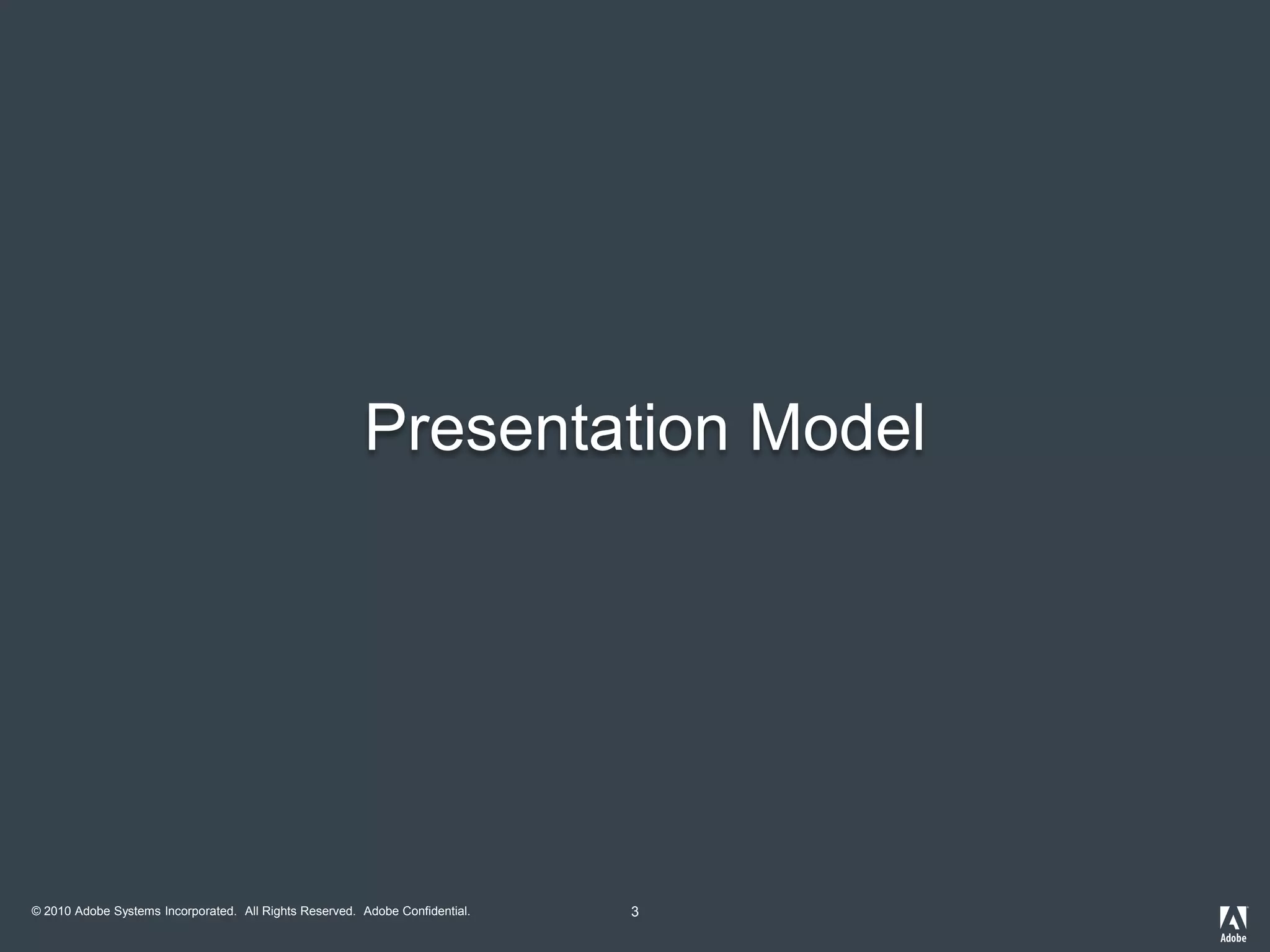 Presentation Model

© 2010 Adobe Systems Incorporated. All Rights Reserved. Adobe Confidential.

3

Adobe